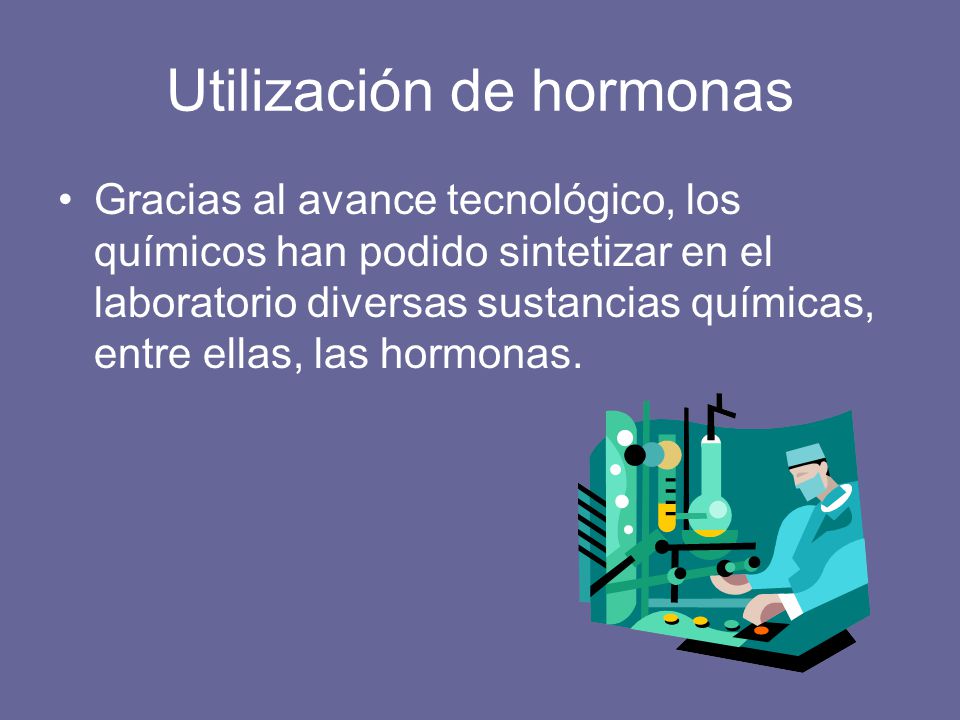 Utilización de hormonas

• Gracias al avance tecnológico, los químicos han podido sintetizar en el laboratorio diversas sustancias químicas, entre ellas, las hormonas.